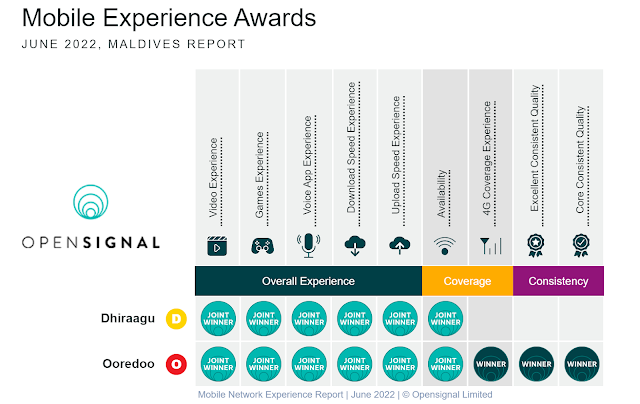 Mobile Experience Awards
JUNE 2022, MALDIVES REPORT

OPENSIGNAL

| | Video Experience | Games Experience | Voice App Experience | Download Speed Experience | Upload Speed Experience | Availability | 4G Coverage Experience | Excellent Consistent Quality | Core Consistent Quality |
|---|---|---|---|---|---|---|---|---|---|
| | Overall Experience | | | | | Coverage | | Consistency | |
| Dhiraagu D | JOINT WINNER | JOINT WINNER | JOINT WINNER | JOINT WINNER | JOINT WINNER | JOINT WINNER | | | |
| Ooredoo O | JOINT WINNER | JOINT WINNER | JOINT WINNER | JOINT WINNER | JOINT WINNER | JOINT WINNER | WINNER | WINNER | WINNER |

Mobile Network Experience Report | June 2022 | © Opensignal Limited